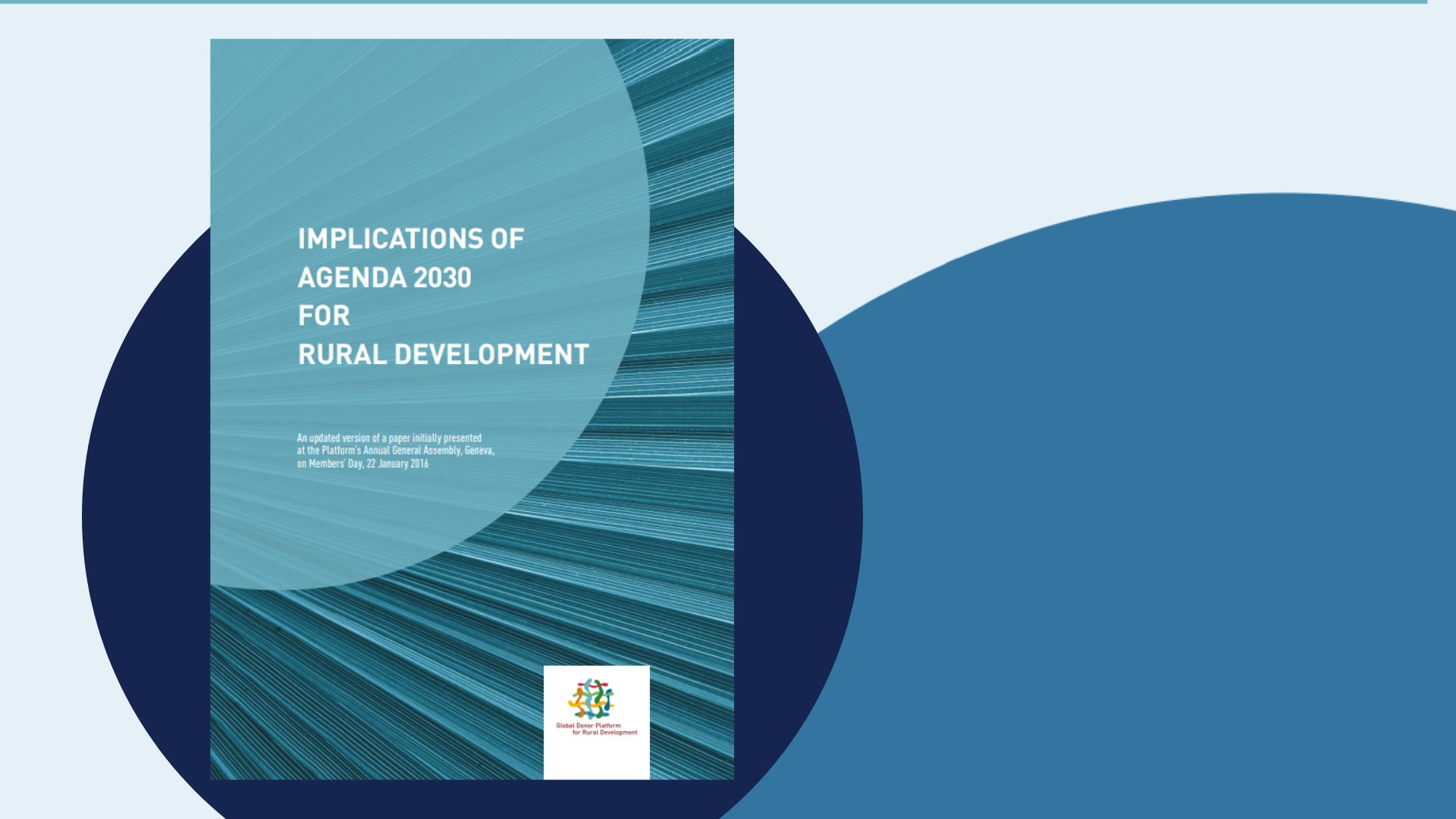 IMPLICATIONS OF
AGENDA 2030
FOR
RURAL DEVELOPMENT

An updated version of a paper initially presented at the Platform's Annual General Assembly, Geneva, on Members' Day, 22 January 2016

Global Donor Platform for Rural Development